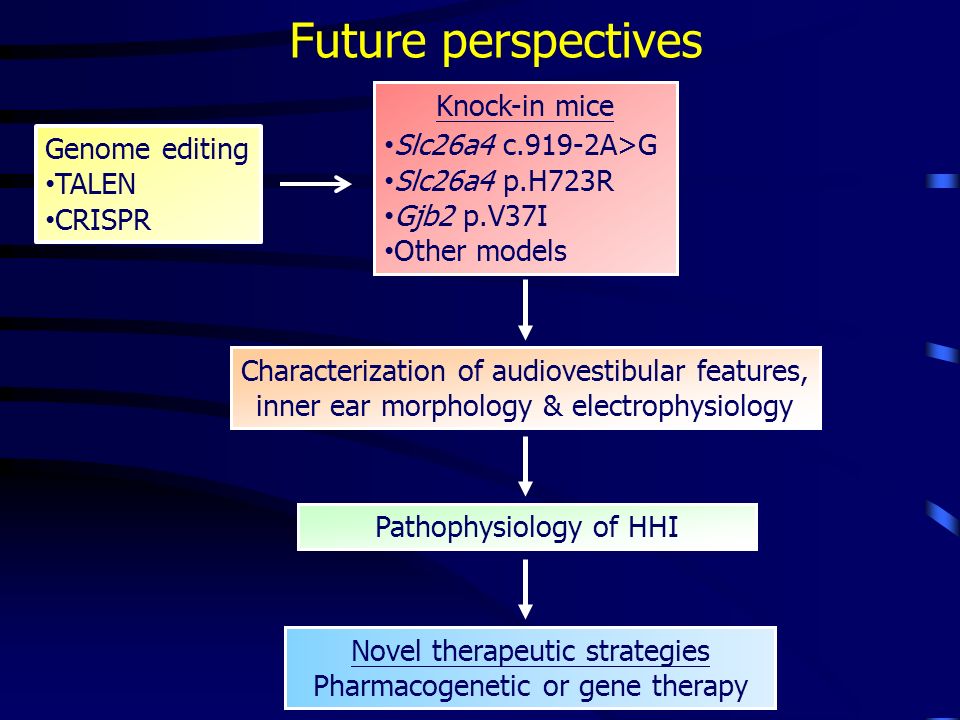 Future perspectives

Genome editing
•TALEN
•CRISPR

Knock-in mice
•Slc26a4 c.919-2A>G
•Slc26a4 p.H723R
•Gjb2 p.V37I
•Other models

Characterization of audiovestibular features, inner ear morphology & electrophysiology

Pathophysiology of HHI

Novel therapeutic strategies
Pharmacogenetic or gene therapy